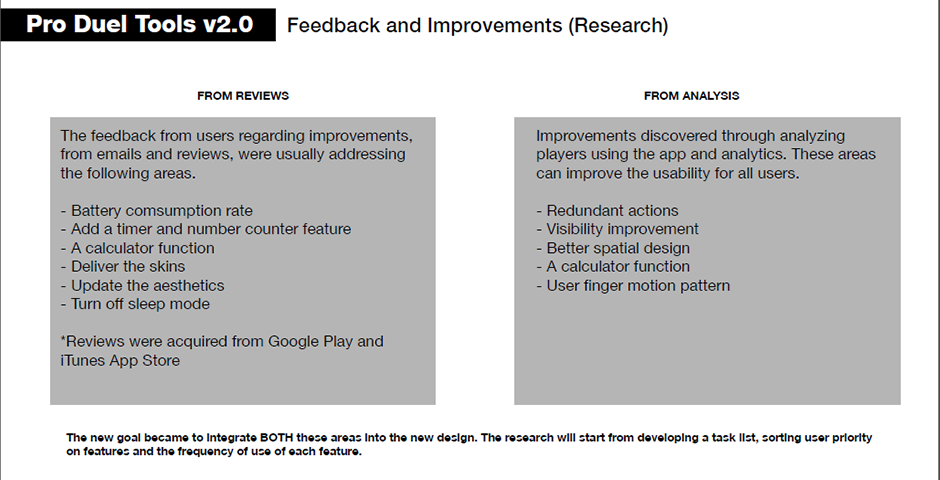 Pro Duel Tools v2.0

Feedback and Improvements (Research)

FROM REVIEWS

The feedback from users regarding improvements, from emails and reviews, were usually addressing the following areas.

- Battery comsumption rate
- Add a timer and number counter feature
- A calculator function
- Deliver the skins
- Update the aesthetics
- Turn off sleep mode

*Reviews were acquired from Google Play and iTunes App Store

FROM ANALYSIS

Improvements discovered through analyzing players using the app and analytics. These areas can improve the usability for all users.

- Redundant actions
- Visibility improvement
- Better spatial design
- A calculator function
- User finger motion pattern

The new goal became to integrate BOTH these areas into the new design. The research will start from developing a task list, sorting user priority on features and the frequency of use of each feature.